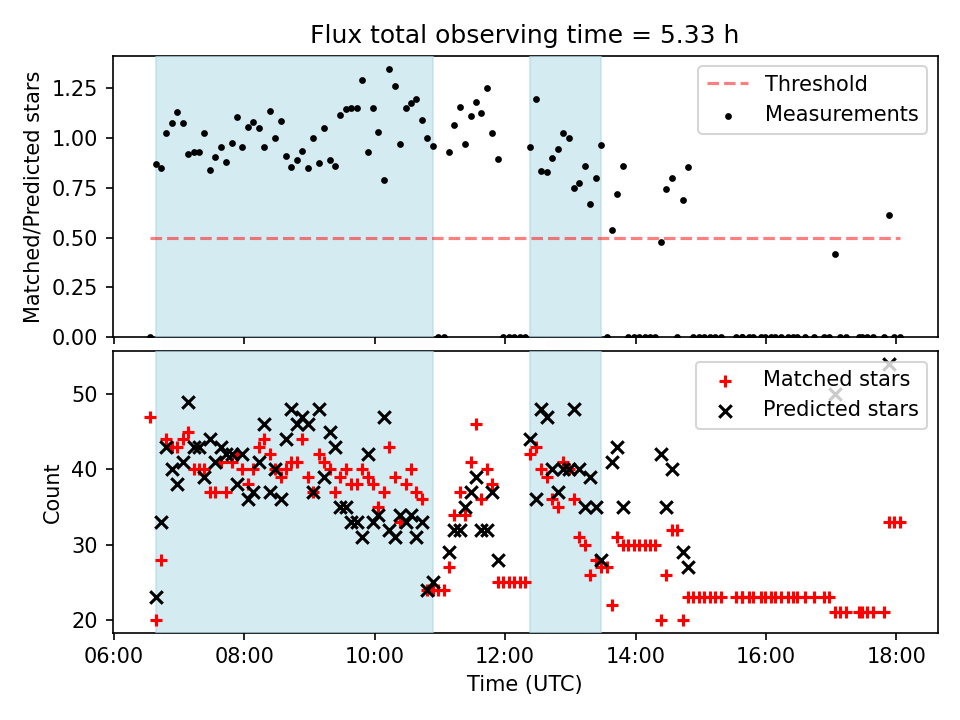 Flux total observing time = 5.33 h

Matched/Predicted stars

1.25
1.00
0.75
0.50
0.25
0.00

Threshold
Measurements

Count

50
40
30
20

Matched stars
Predicted stars

06:00 08:00 10:00 12:00 14:00 16:00 18:00

Time (UTC)